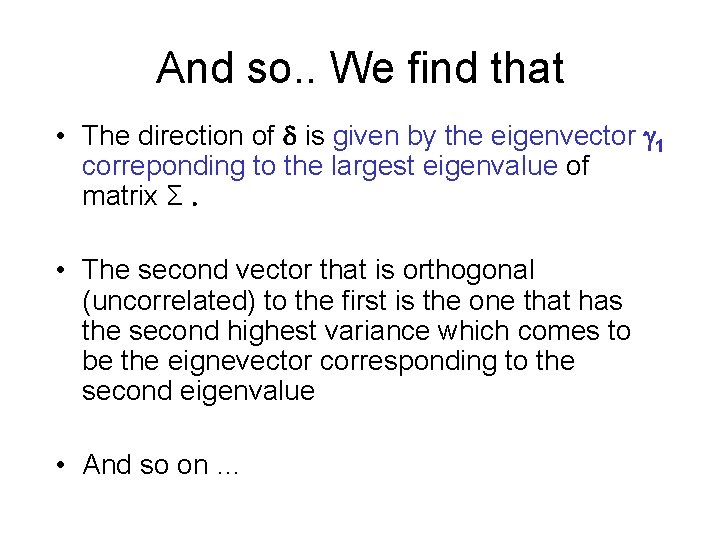 And so.. We find that

• The direction of $\delta$ is given by the eigenvector $\gamma_1$ correponding to the largest eigenvalue of matrix $\Sigma$ .

• The second vector that is orthogonal (uncorrelated) to the first is the one that has the second highest variance which comes to be the eignevector corresponding to the second eigenvalue

• And so on …